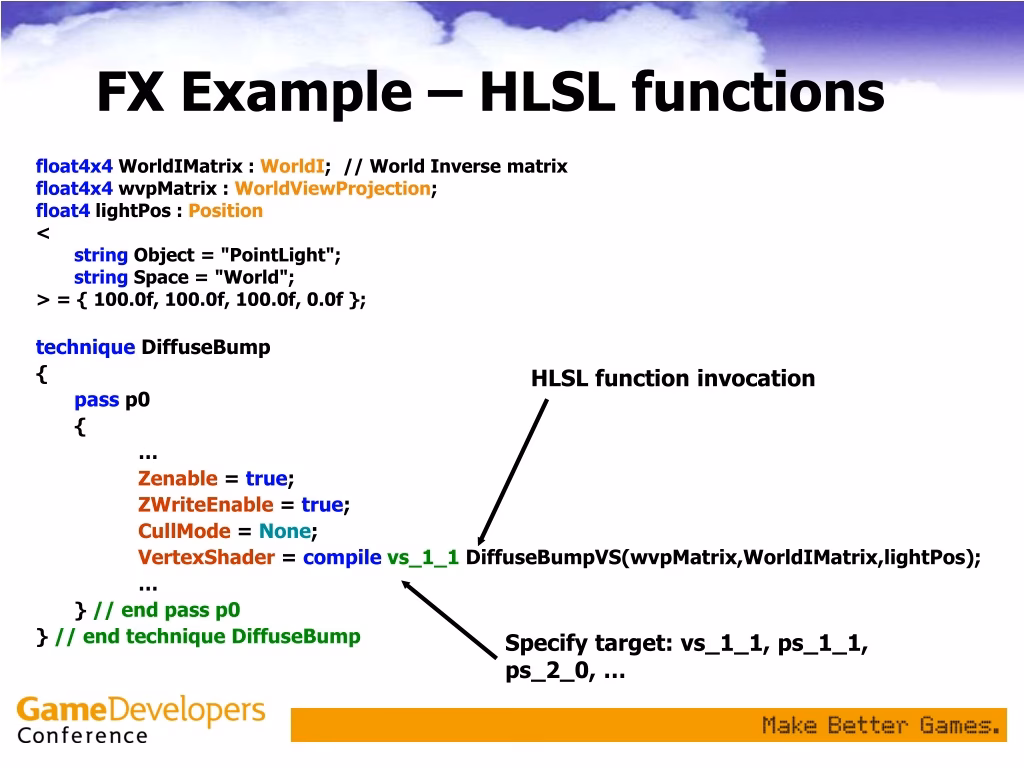 FX Example – HLSL functions

float4x4 WorldIMatrix : WorldI; // World Inverse matrix
float4x4 wvpMatrix : WorldViewProjection;
float4 lightPos : Position
<
string Object = "PointLight";
string Space = "World";
> = { 100.0f, 100.0f, 100.0f, 0.0f };

technique DiffuseBump
{
pass p0
{
...
Zenable = true;
ZWriteEnable = true;
CullMode = None;
VertexShader = compile vs_1_1 DiffuseBumpVS(wvpMatrix,WorldIMatrix,lightPos);
...
} // end pass p0
} // end technique DiffuseBump

HLSL function invocation

Specify target: vs_1_1, ps_1_1, ps_2_0, ...

GameDevelopers Conference

Make Better Games.